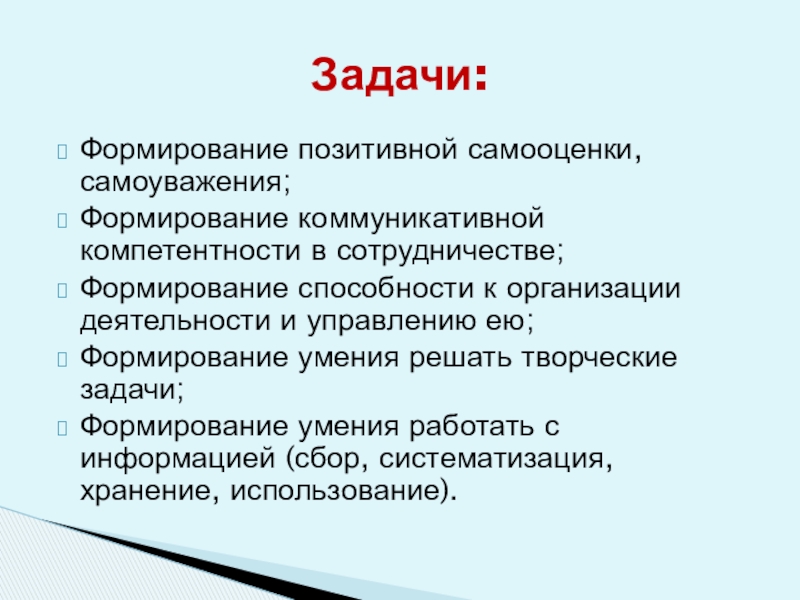 Задачи:

Формирование позитивной самооценки, самоуважения;

Формирование коммуникативной компетентности в сотрудничестве;

Формирование способности к организации деятельности и управлению ею;

Формирование умения решать творческие задачи;

Формирование умения работать с информацией (сбор, систематизация, хранение, использование).